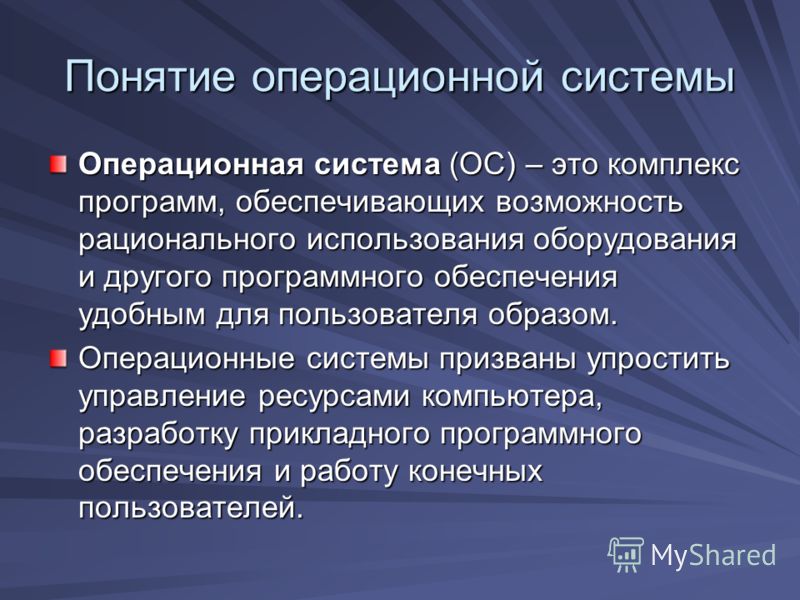 Понятие операционной системы

Операционная система (ОС) – это комплекс программ, обеспечивающих возможность рационального использования оборудования и другого программного обеспечения удобным для пользователя образом.

Операционные системы призваны упростить управление ресурсами компьютера, разработку прикладного программного обеспечения и работу конечных пользователей.

MyShared